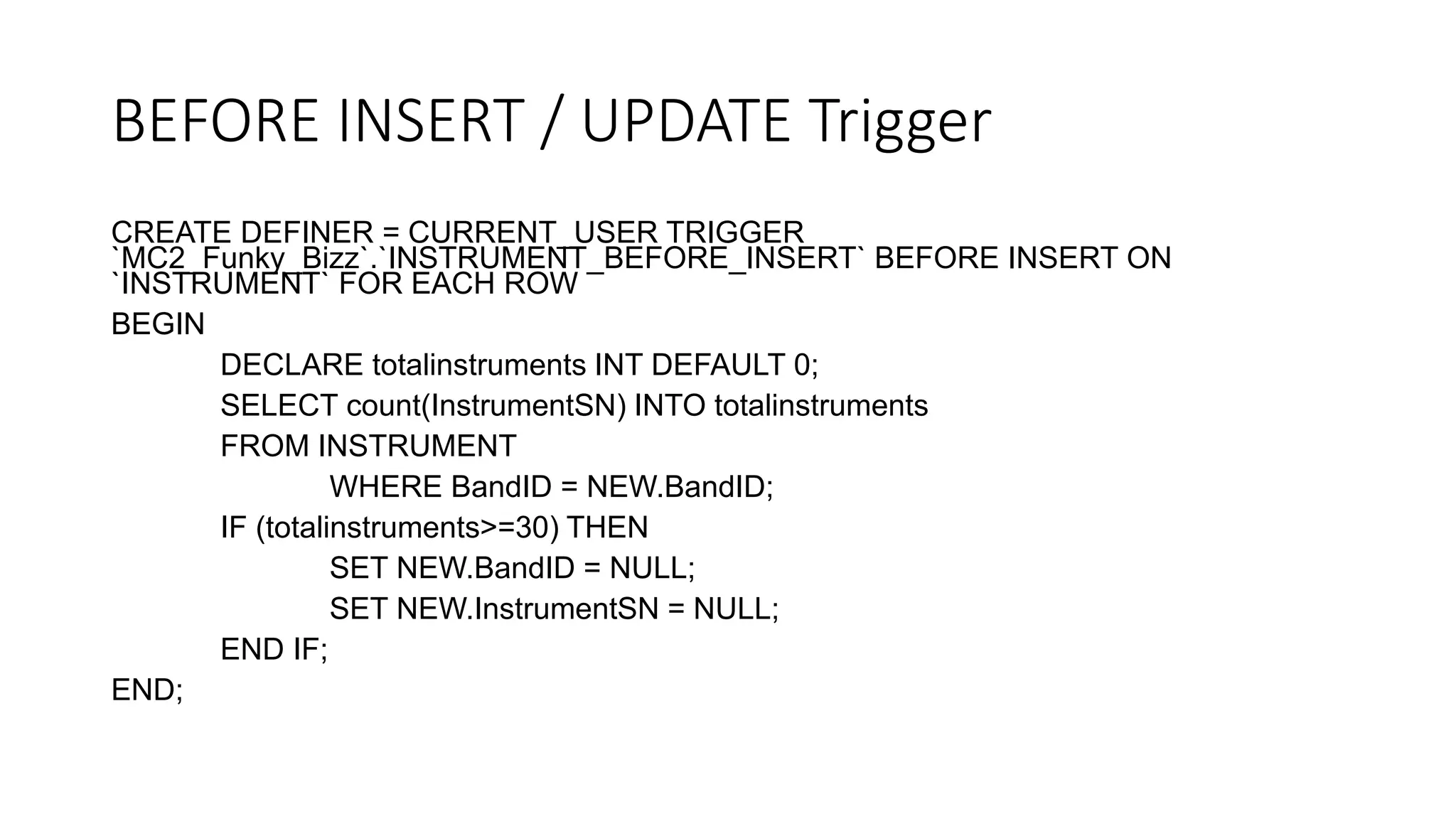 BEFORE INSERT / UPDATE Trigger

CREATE DEFINER = CURRENT_USER TRIGGER `MC2_Funky_Bizz`.`INSTRUMENT_BEFORE_INSERT` BEFORE INSERT ON `INSTRUMENT` FOR EACH ROW

BEGIN

DECLARE totalinstruments INT DEFAULT 0;

SELECT count(InstrumentSN) INTO totalinstruments

FROM INSTRUMENT

WHERE BandID = NEW.BandID;

IF (totalinstruments>=30) THEN

SET NEW.BandID = NULL;

SET NEW.InstrumentSN = NULL;

END IF;

END;